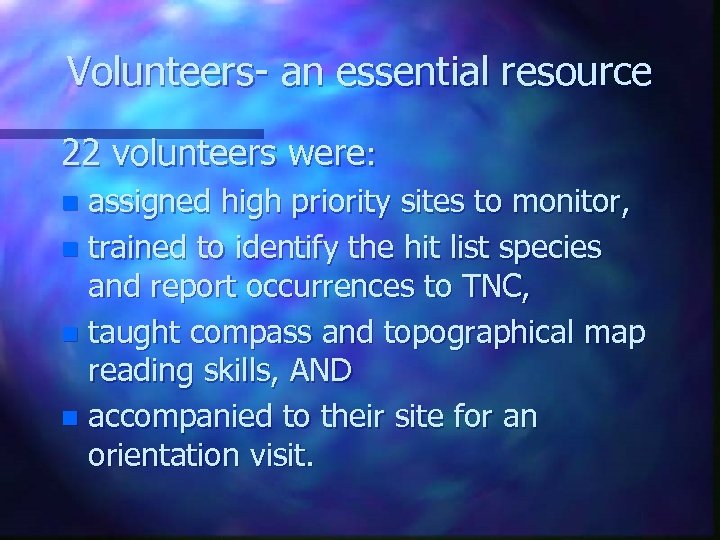 Volunteers- an essential resource

22 volunteers were:

- assigned high priority sites to monitor,
- trained to identify the hit list species and report occurrences to TNC,
- taught compass and topographical map reading skills, AND
- accompanied to their site for an orientation visit.